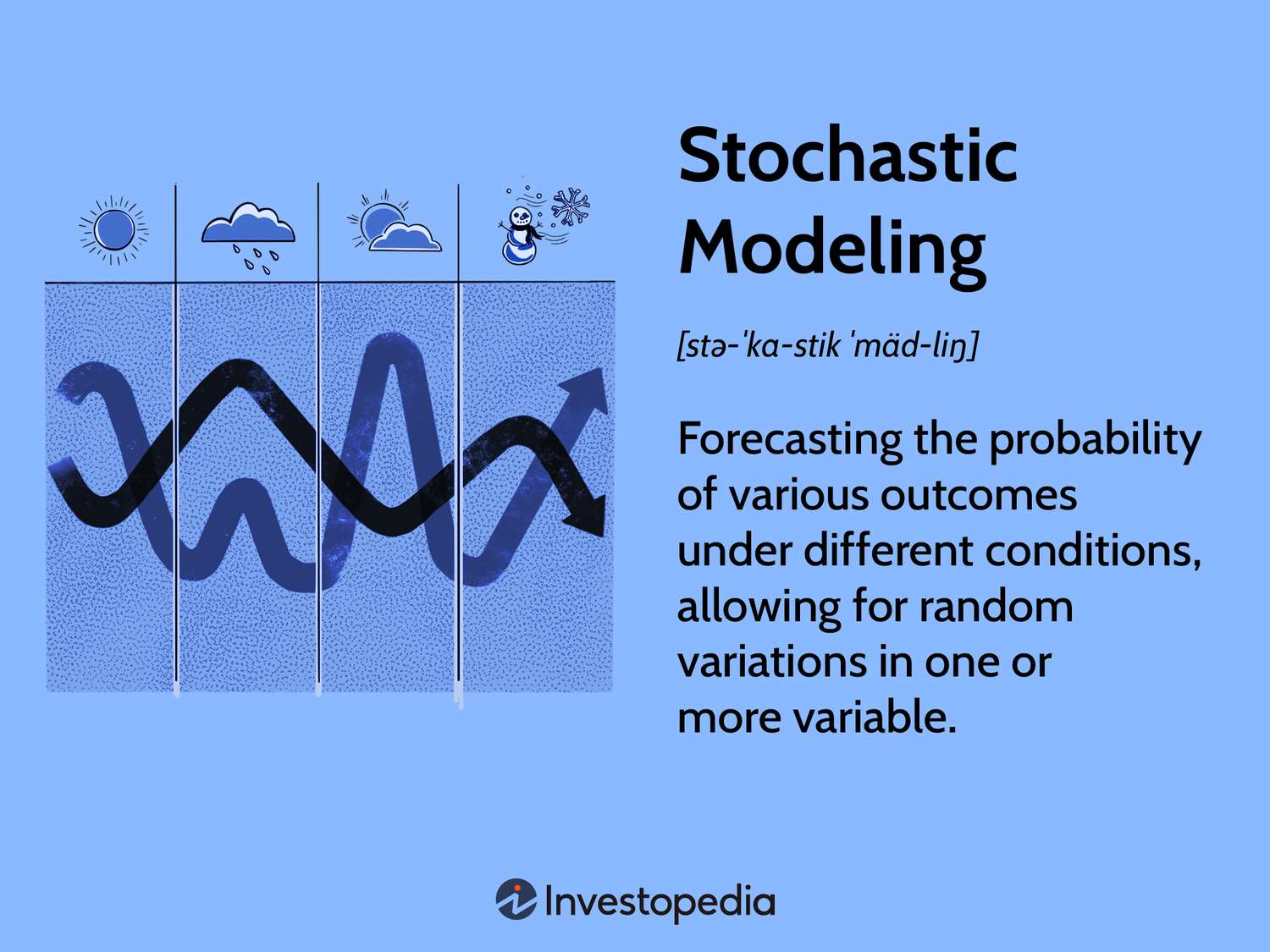 Stochastic Modeling

[stə-ˈka-stik ˈmäd-liŋ]

Forecasting the probability of various outcomes under different conditions, allowing for random variations in one or more variable.

Investopedia